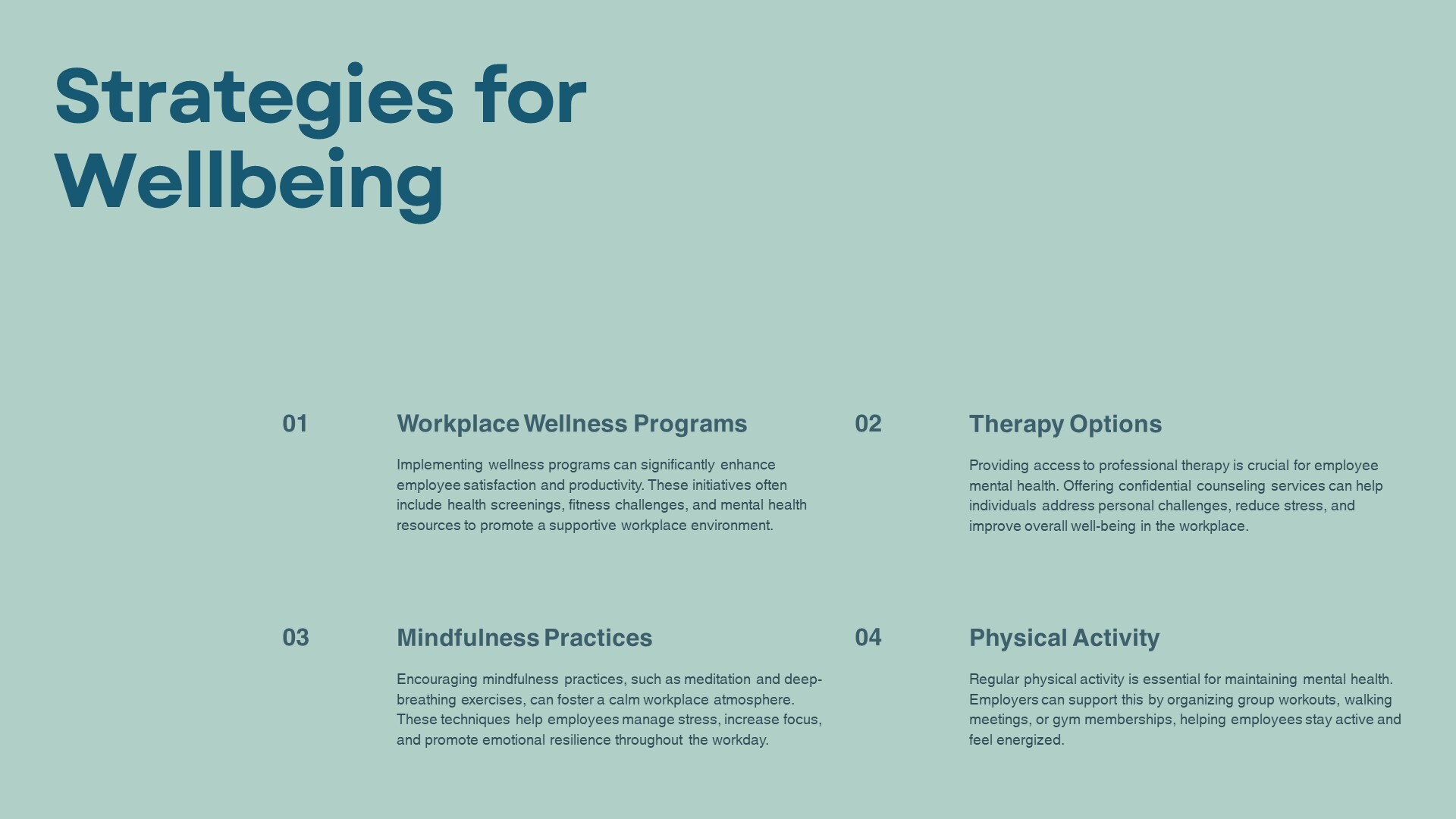 Strategies for Wellbeing

01

Workplace Wellness Programs

Implementing wellness programs can significantly enhance employee satisfaction and productivity. These initiatives often include health screenings, fitness challenges, and mental health resources to promote a supportive workplace environment.

02

Therapy Options

Providing access to professional therapy is crucial for employee mental health. Offering confidential counseling services can help individuals address personal challenges, reduce stress, and improve overall well-being in the workplace.

03

Mindfulness Practices

Encouraging mindfulness practices, such as meditation and deep-breathing exercises, can foster a calm workplace atmosphere. These techniques help employees manage stress, increase focus, and promote emotional resilience throughout the workday.

04

Physical Activity

Regular physical activity is essential for maintaining mental health. Employers can support this by organizing group workouts, walking meetings, or gym memberships, helping employees stay active and feel energized.